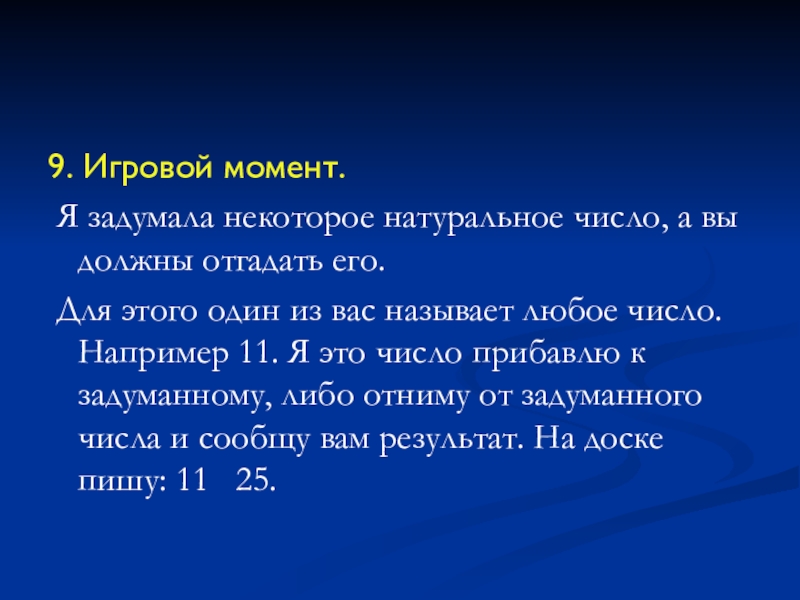 9. Игровой момент.

Я задумала некоторое натуральное число, а вы должны отгадать его.

Для этого один из вас называет любое число. Например 11. Я это число прибавлю к задуманному, либо отниму от задуманного числа и сообщу вам результат. На доске пишу: 11   25.